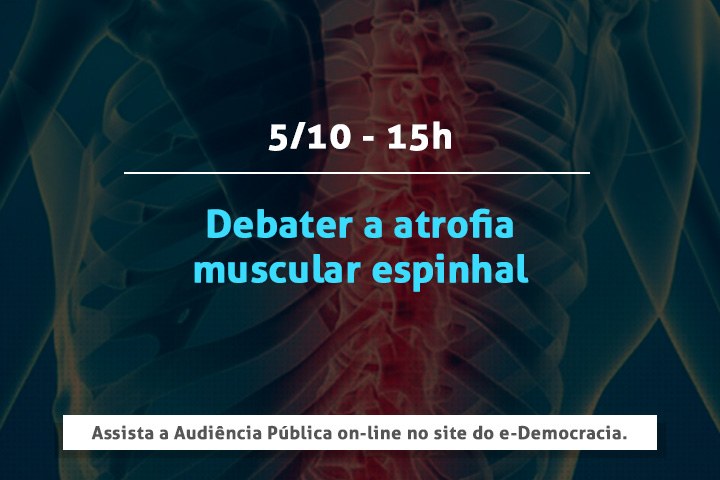 5/10 - 15h

Debater a atrofia muscular espinhal

Assista a Audiência Pública on-line no site do e-Democracia.